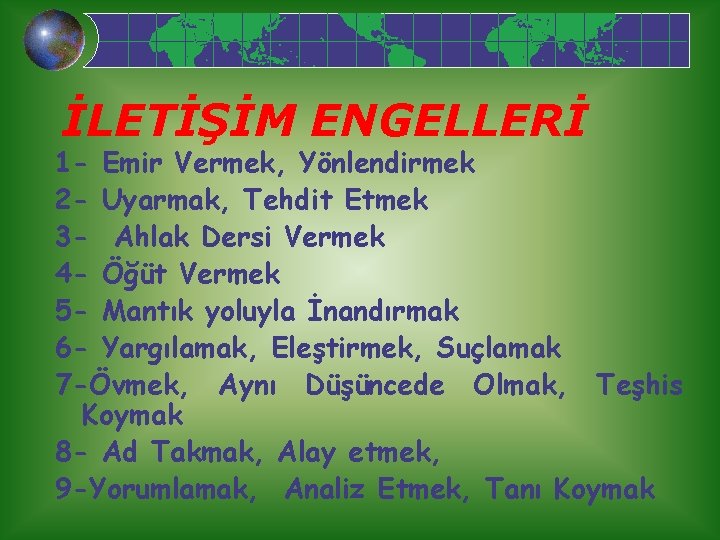 İLETİŞİM ENGELLERİ

1- Emir Vermek, Yönlendirmek
2- Uyarmak, Tehdit Etmek
3- Ahlak Dersi Vermek
4- Öğüt Vermek
5- Mantık yoluyla İnandırmak
6- Yargılamak, Eleştirmek, Suçlamak
7-Övmek, Aynı Düşüncede Olmak, Teşhis Koymak
8- Ad Takmak, Alay etmek,
9-Yorumlamak, Analiz Etmek, Tanı Koymak